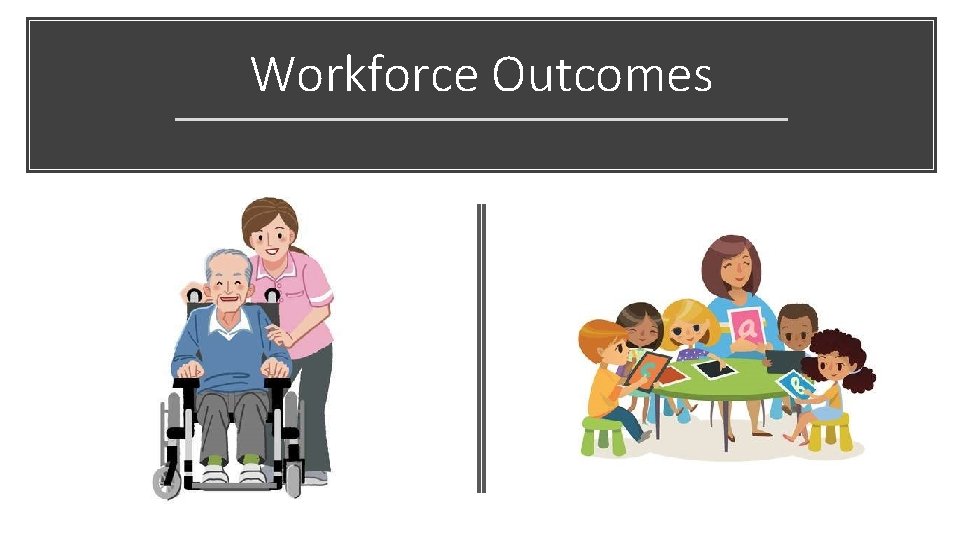 Workforce Outcomes